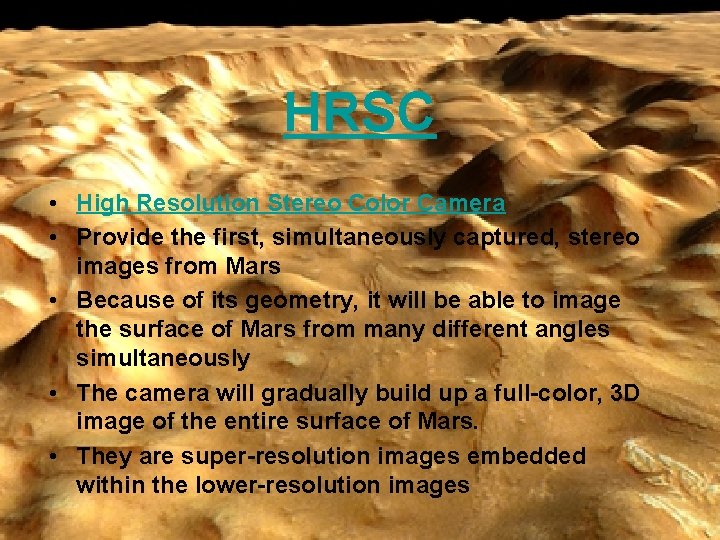 HRSC

• High Resolution Stereo Color Camera
• Provide the first, simultaneously captured, stereo images from Mars
• Because of its geometry, it will be able to image the surface of Mars from many different angles simultaneously
• The camera will gradually build up a full-color, 3D image of the entire surface of Mars.
• They are super-resolution images embedded within the lower-resolution images